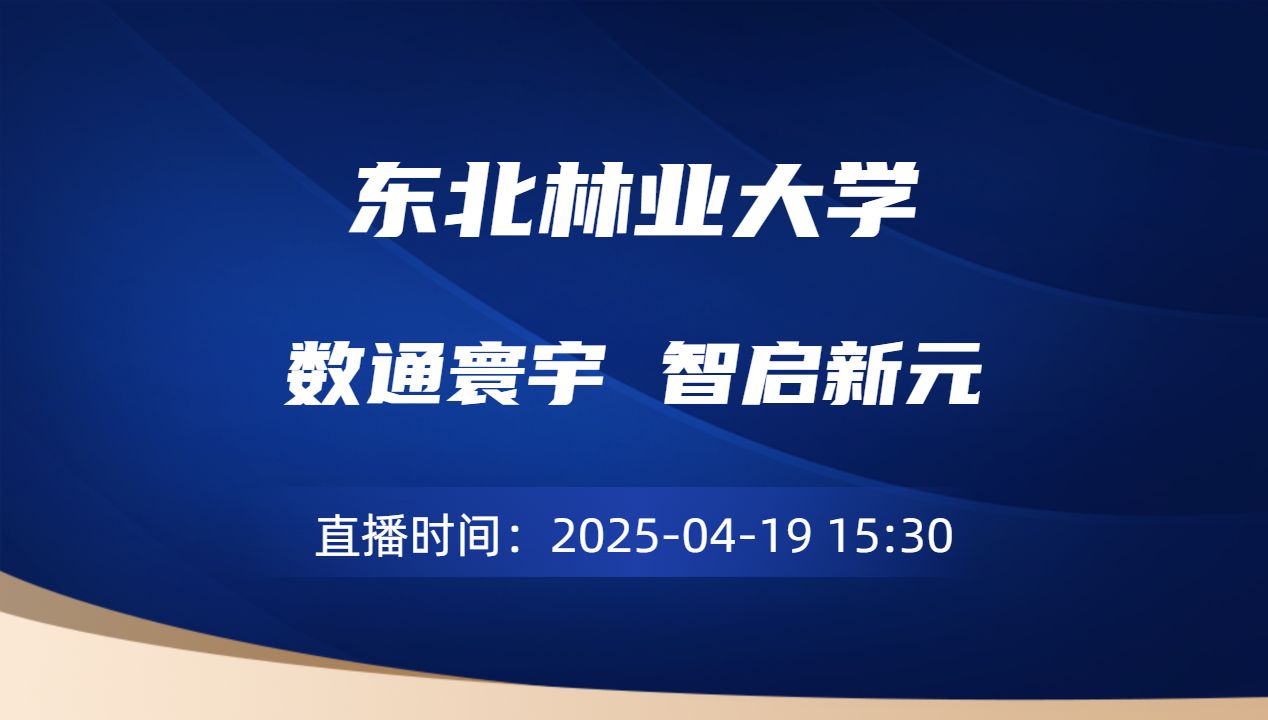 东北林业大学

数通寰宇 智启新元

直播时间：2025-04-19 15:30